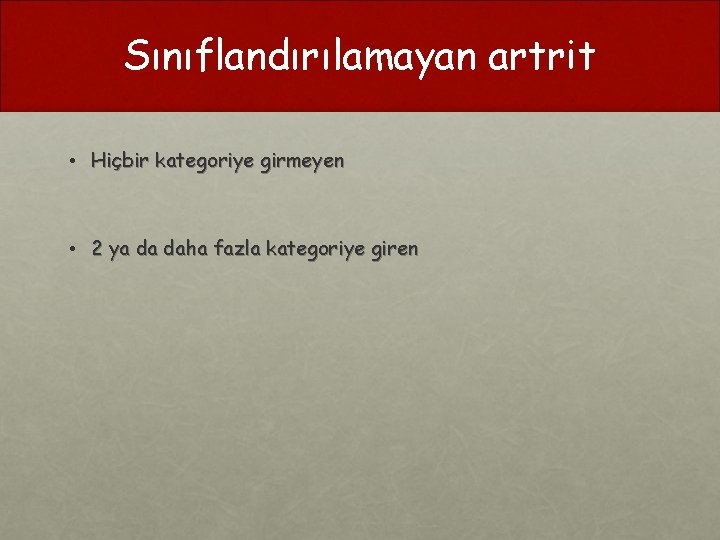 Sınıflandırılamayan artrit

• Hiçbir kategoriye girmeyen

• 2 ya da daha fazla kategoriye giren